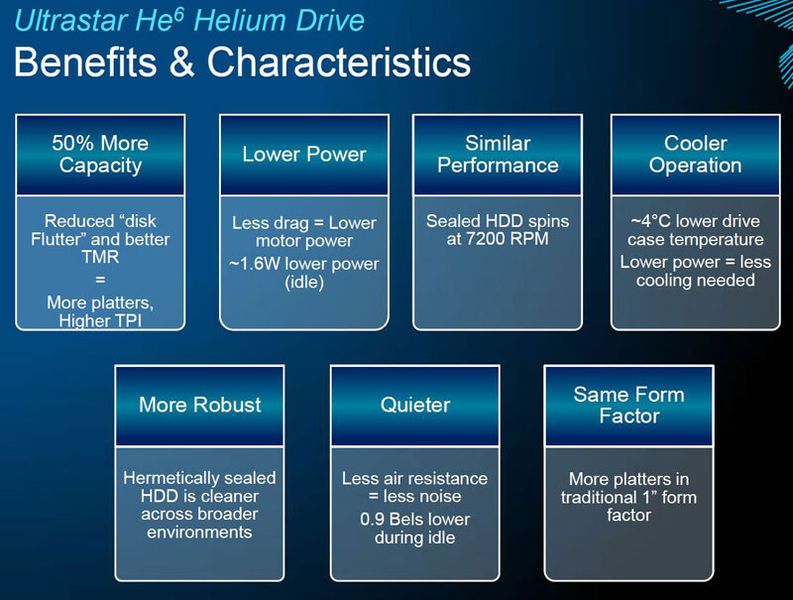 Ultrastar He$^6$ Helium Drive

Benefits & Characteristics

50% More Capacity

Reduced “disk Flutter” and better TMR
=
More platters, Higher TPI

Lower Power

Less drag = Lower motor power
~1.6W lower power (idle)

Similar Performance

Sealed HDD spins at 7200 RPM

Cooler Operation

~4°C lower drive case temperature
Lower power = less cooling needed

More Robust

Hermetically sealed HDD is cleaner across broader environments

Quieter

Less air resistance = less noise
0.9 Bels lower during idle

Same Form Factor

More platters in traditional 1” form factor